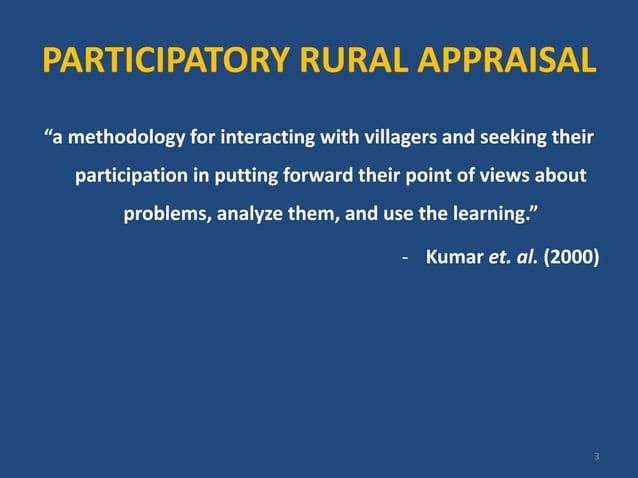 PARTICIPATORY RURAL APPRAISAL

“a methodology for interacting with villagers and seeking their participation in putting forward their point of views about problems, analyze them, and use the learning.”

- Kumar et. al. (2000)

3